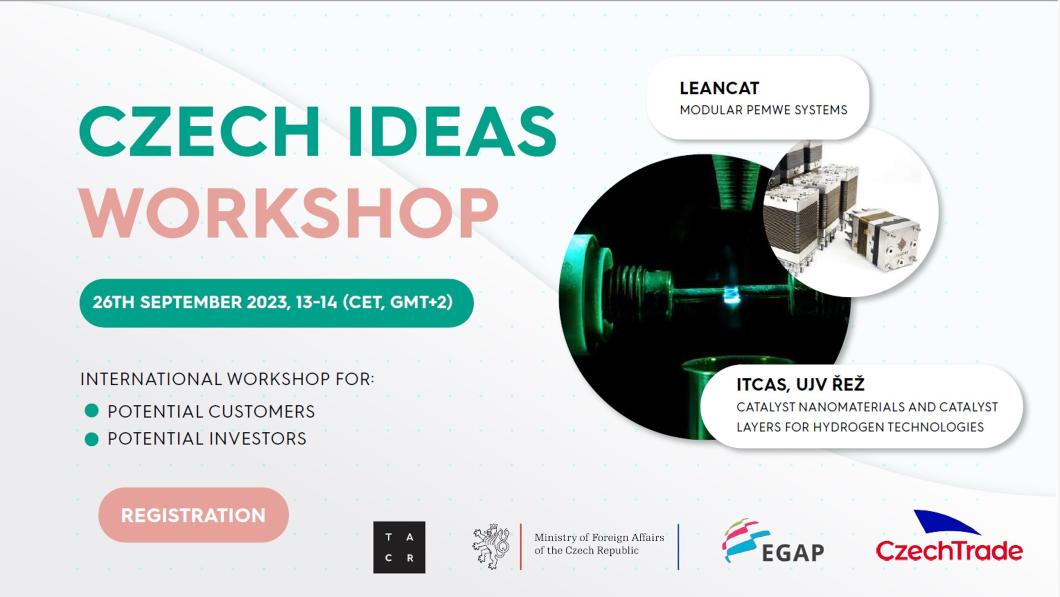 CZECH IDEAS
WORKSHOP

26TH SEPTEMBER 2023, 13-14 (CET, GMT+2)

INTERNATIONAL WORKSHOP FOR:
POTENTIAL CUSTOMERS
POTENTIAL INVESTORS

REGISTRATION

LEANCAT
MODULAR PEMWE SYSTEMS

ITCAS, UJV ŘEŽ
CATALYST NANOMATERIALS AND CATALYST LAYERS FOR HYDROGEN TECHNOLOGIES

T A
C R

Ministry of Foreign Affairs of the Czech Republic

EGAP

CzechTrade